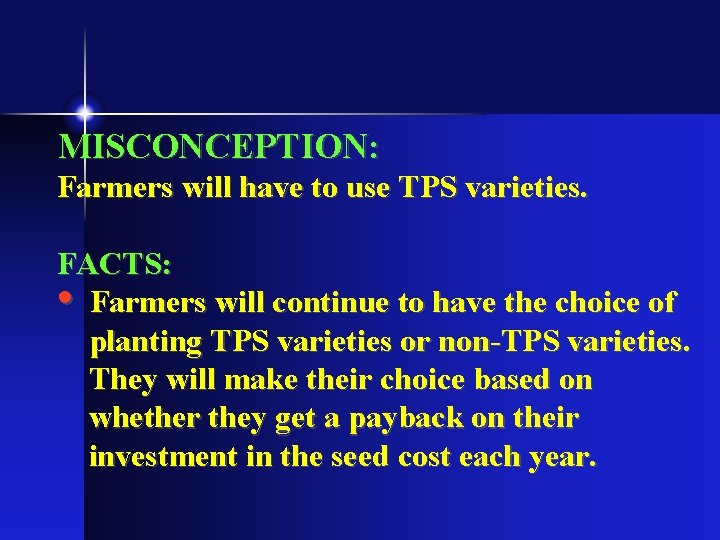 MISCONCEPTION:
Farmers will have to use TPS varieties.

FACTS:
• Farmers will continue to have the choice of planting TPS varieties or non-TPS varieties. They will make their choice based on whether they get a payback on their investment in the seed cost each year.